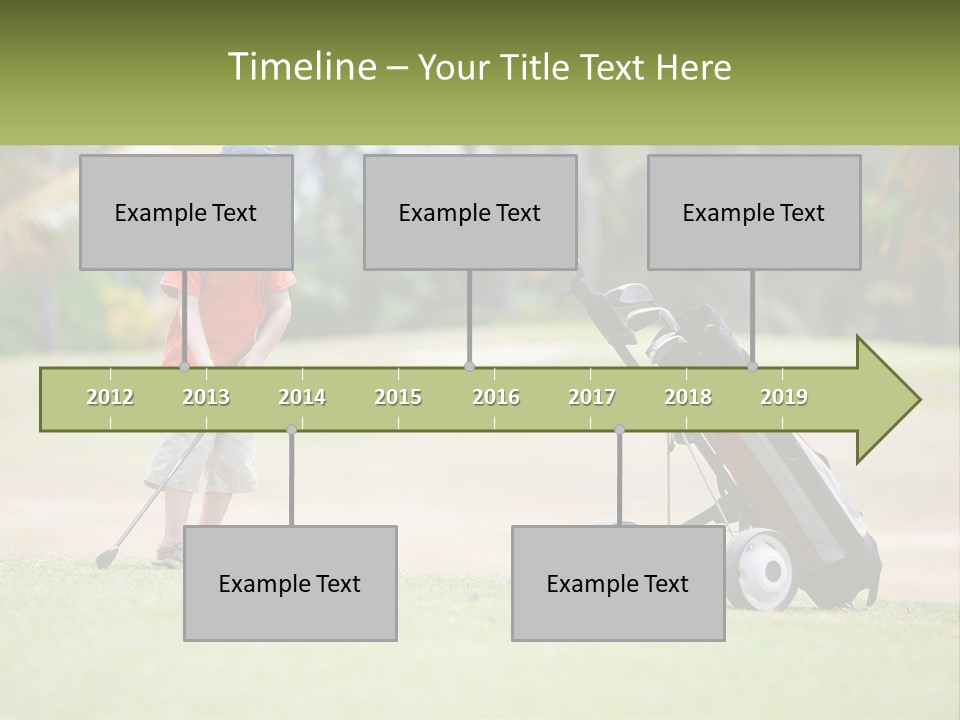 Timeline – Your Title Text Here

Example Text

Example Text

Example Text

2012 2013 2014 2015 2016 2017 2018 2019

Example Text

Example Text